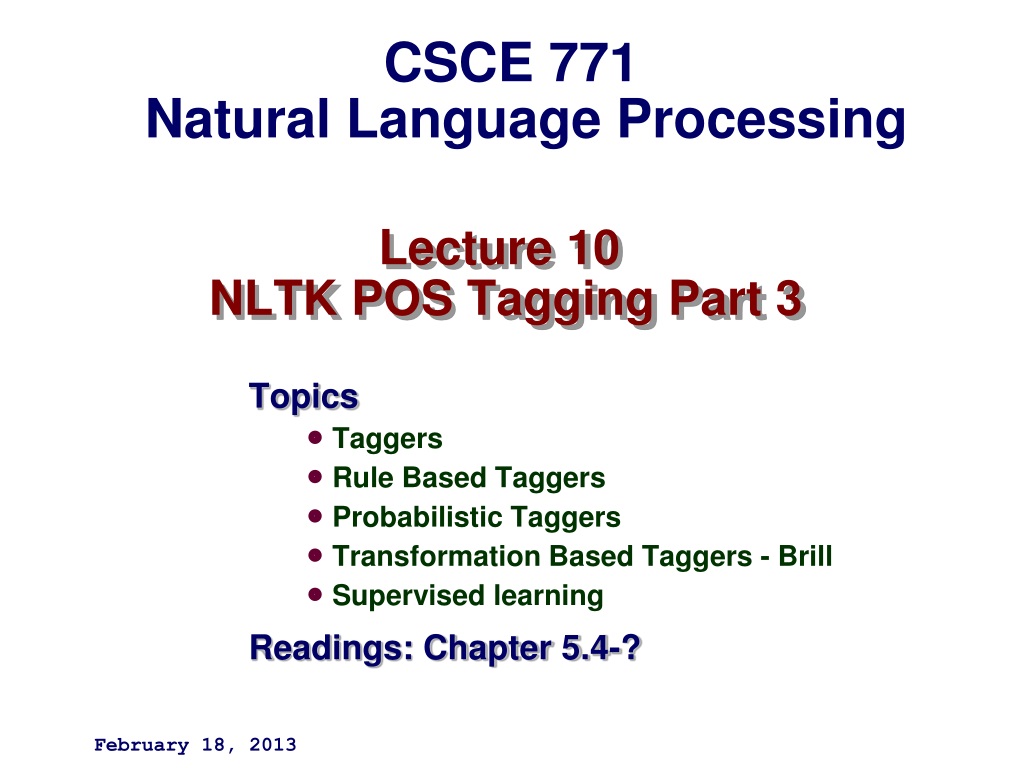 CSCE 771
Natural Language Processing

Lecture 10
NLTK POS Tagging Part 3

Topics
- Taggers
- Rule Based Taggers
- Probabilistic Taggers
- Transformation Based Taggers - Brill
- Supervised learning

Readings: Chapter 5.4-?

February 18, 2013